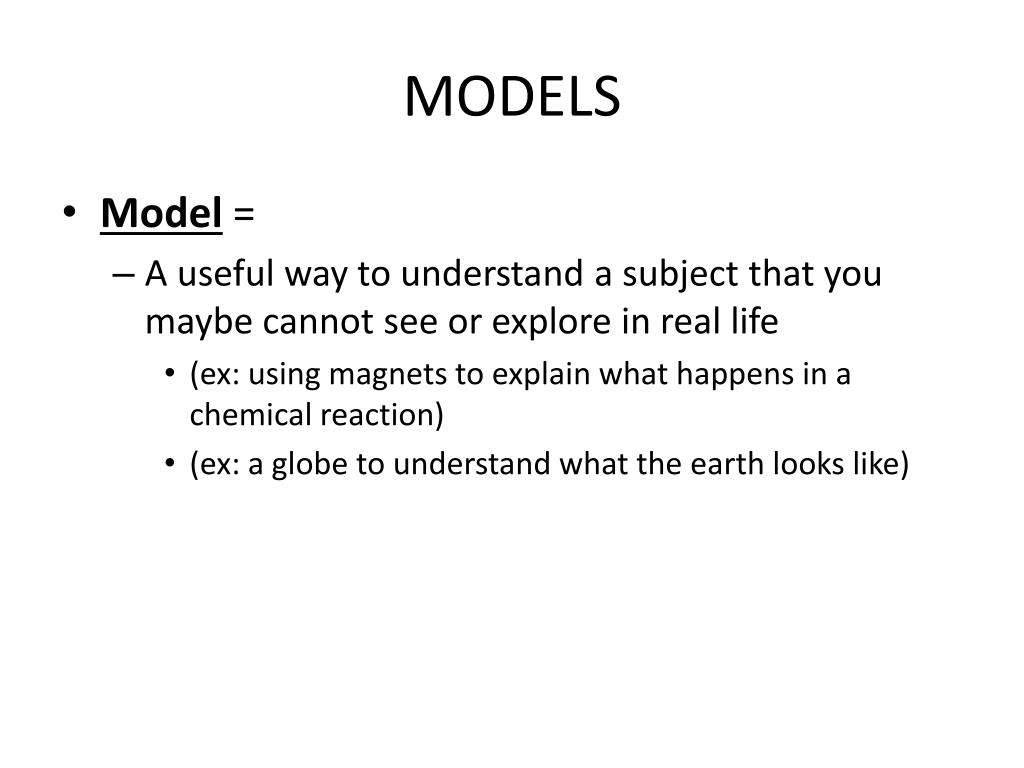 MODELS

• Model =

– A useful way to understand a subject that you maybe cannot see or explore in real life

• (ex: using magnets to explain what happens in a chemical reaction)

• (ex: a globe to understand what the earth looks like)